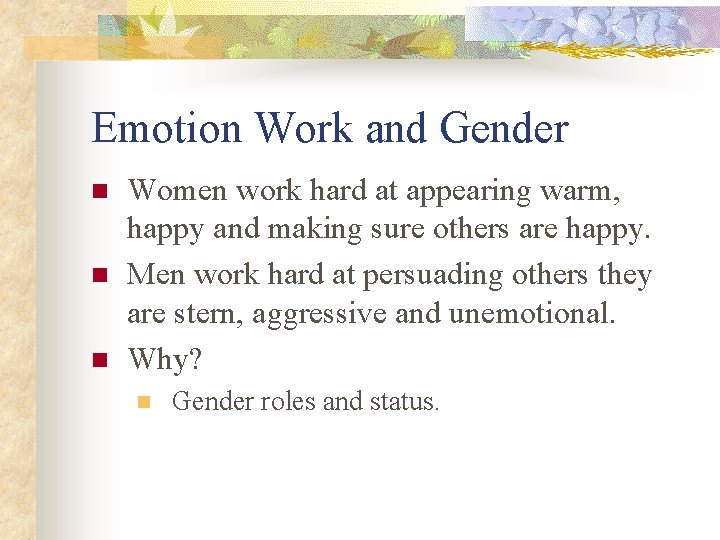 Emotion Work and Gender

- Women work hard at appearing warm, happy and making sure others are happy.
- Men work hard at persuading others they are stern, aggressive and unemotional.
- Why?
  - Gender roles and status.